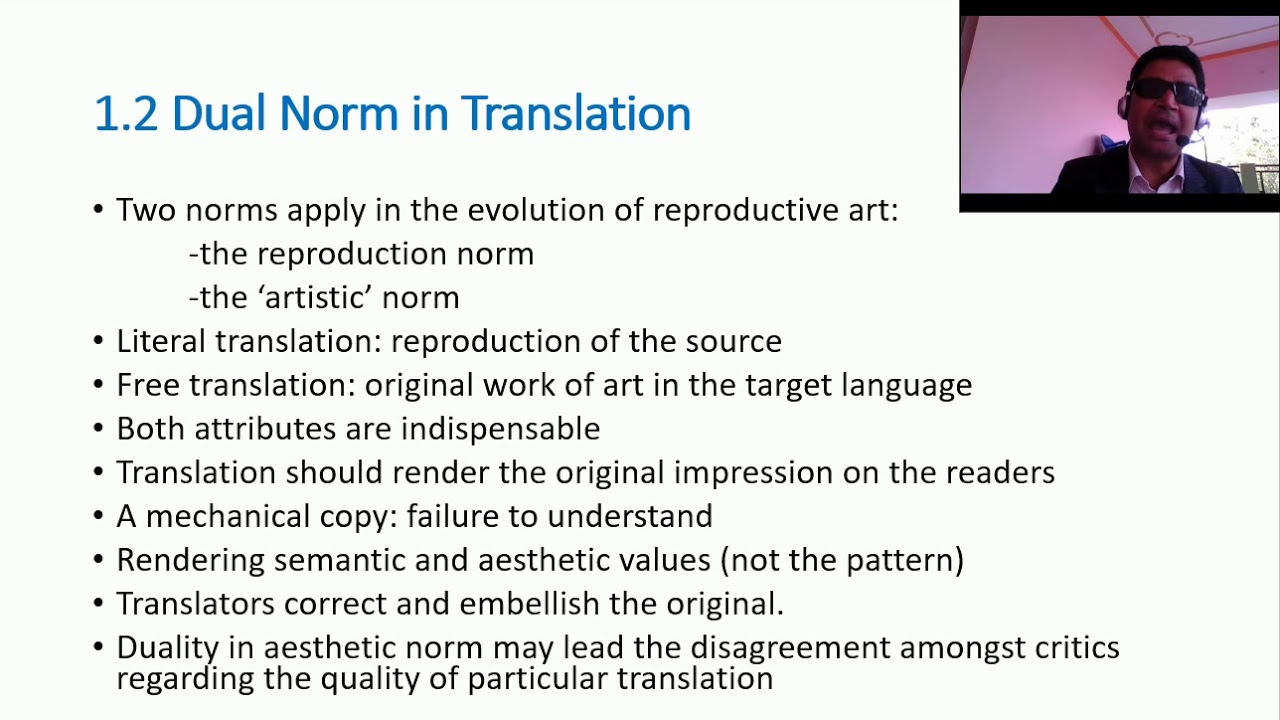 1.2 Dual Norm in Translation

• Two norms apply in the evolution of reproductive art:
-the reproduction norm
-the ‘artistic’ norm
• Literal translation: reproduction of the source
• Free translation: original work of art in the target language
• Both attributes are indispensable
• Translation should render the original impression on the readers
• A mechanical copy: failure to understand
• Rendering semantic and aesthetic values (not the pattern)
• Translators correct and embellish the original.
• Duality in aesthetic norm may lead the disagreement amongst critics regarding the quality of particular translation